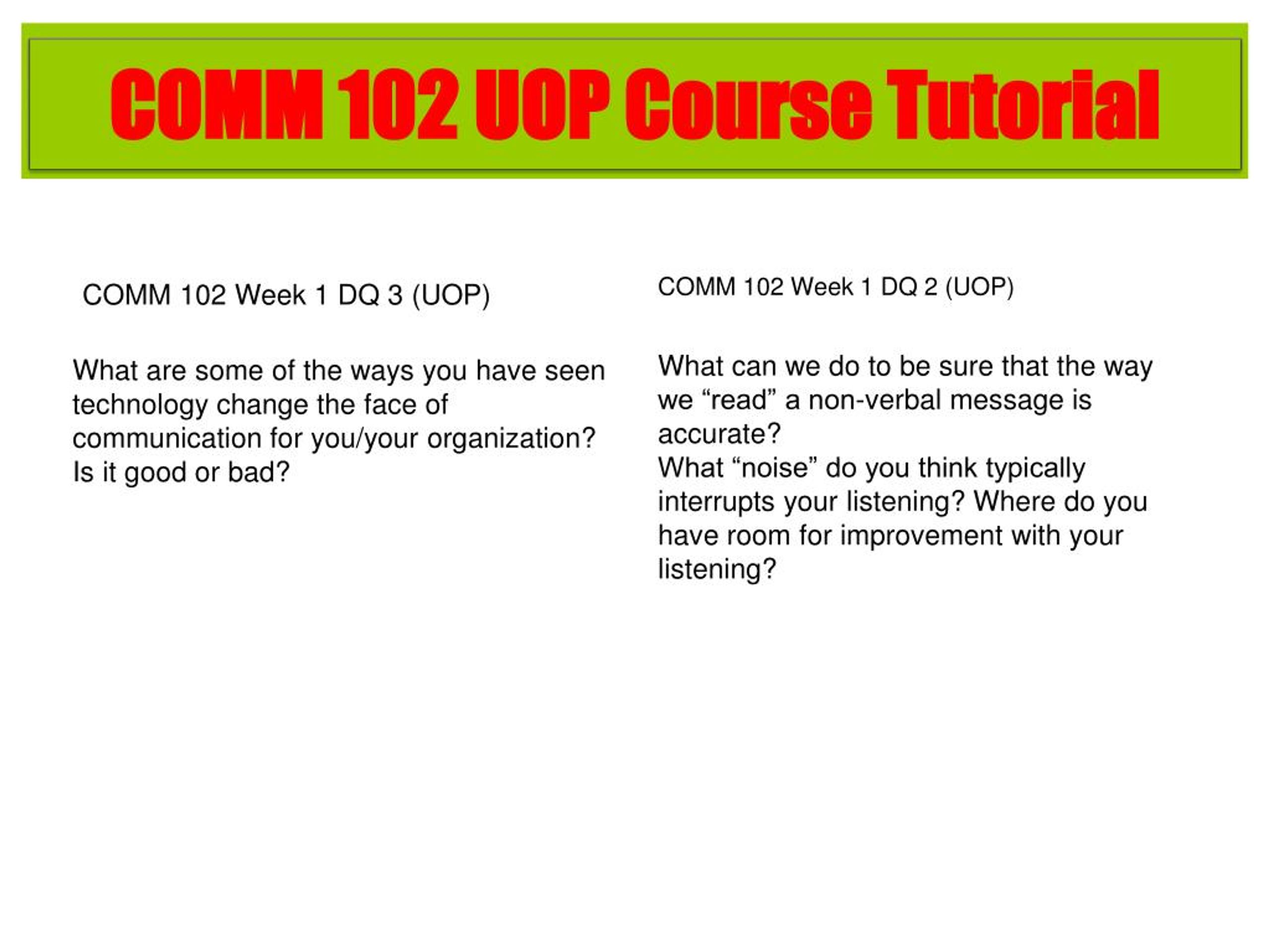 COMM 102 UOP Course Tutorial

COMM 102 Week 1 DQ 3 (UOP)

What are some of the ways you have seen technology change the face of communication for you/your organization? Is it good or bad?

COMM 102 Week 1 DQ 2 (UOP)

What can we do to be sure that the way we “read” a non-verbal message is accurate?
What “noise” do you think typically interrupts your listening? Where do you have room for improvement with your listening?